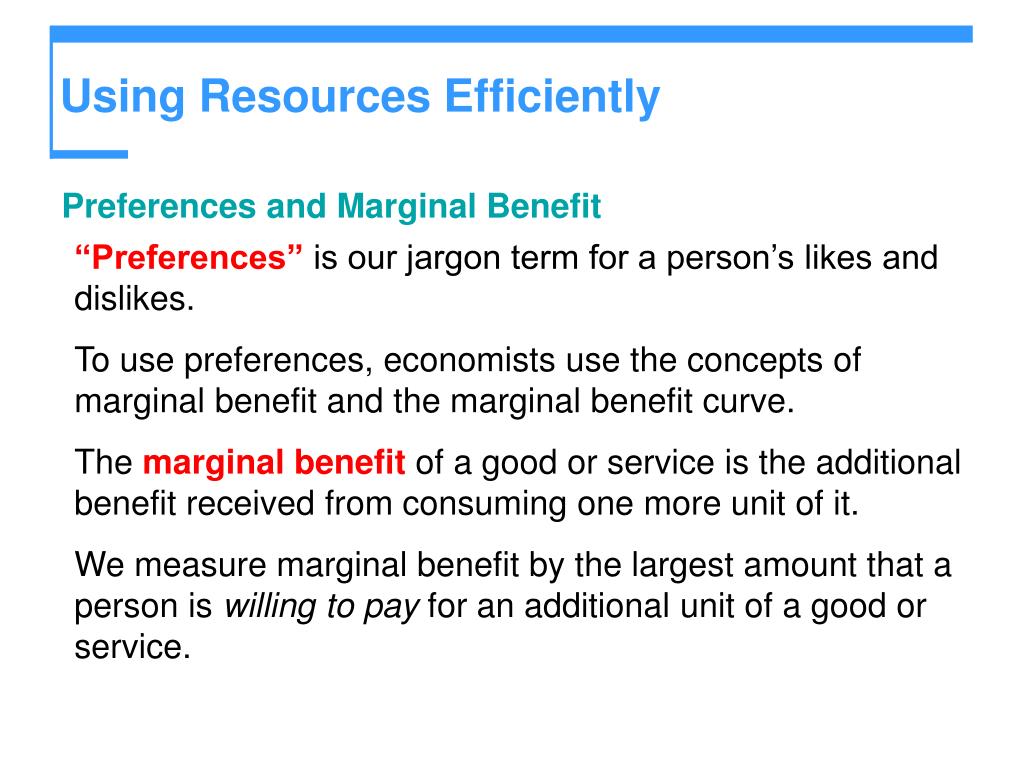 Using Resources Efficiently

Preferences and Marginal Benefit

“Preferences” is our jargon term for a person’s likes and dislikes.

To use preferences, economists use the concepts of marginal benefit and the marginal benefit curve.

The marginal benefit of a good or service is the additional benefit received from consuming one more unit of it.

We measure marginal benefit by the largest amount that a person is willing to pay for an additional unit of a good or service.